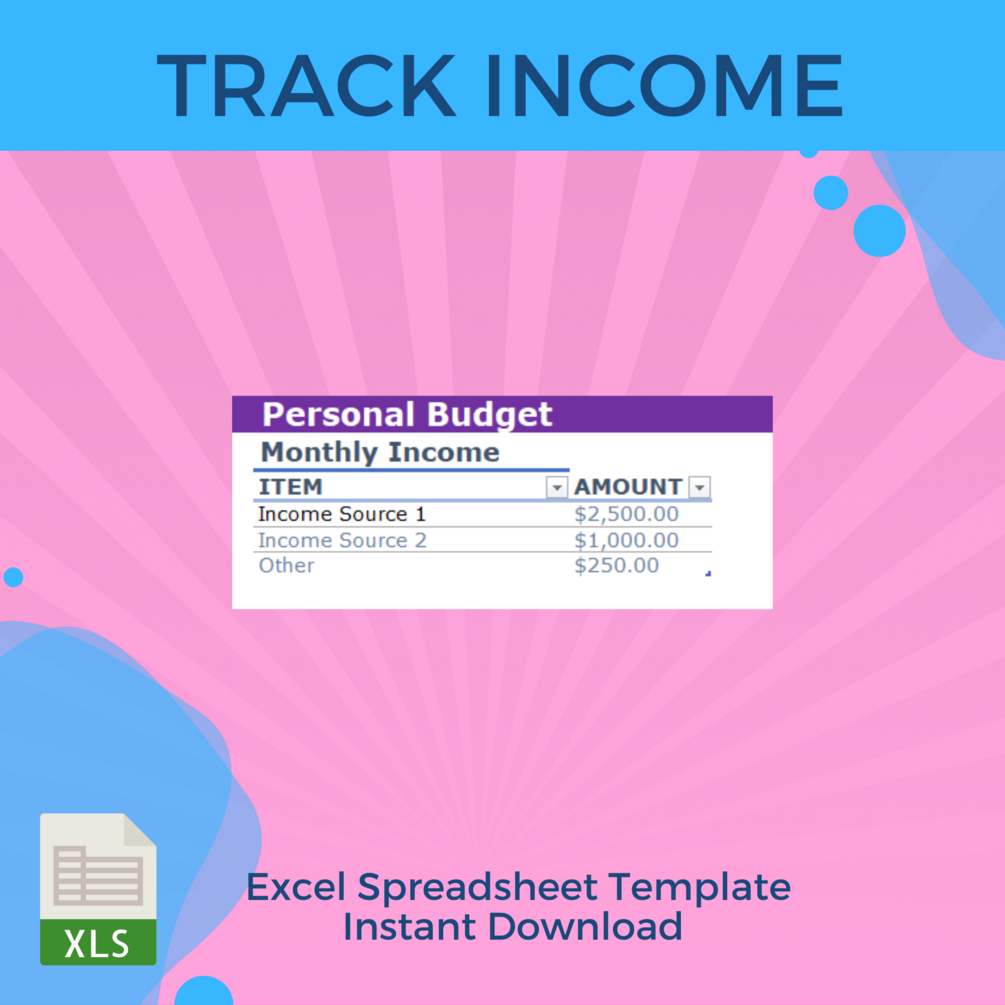 TRACK INCOME

Personal Budget

Monthly Income

| ITEM | AMOUNT |
|---|---|
| Income Source 1 | \$2,500.00 |
| Income Source 2 | \$1,000.00 |
| Other | \$250.00 |

XLS

Excel Spreadsheet Template
Instant Download